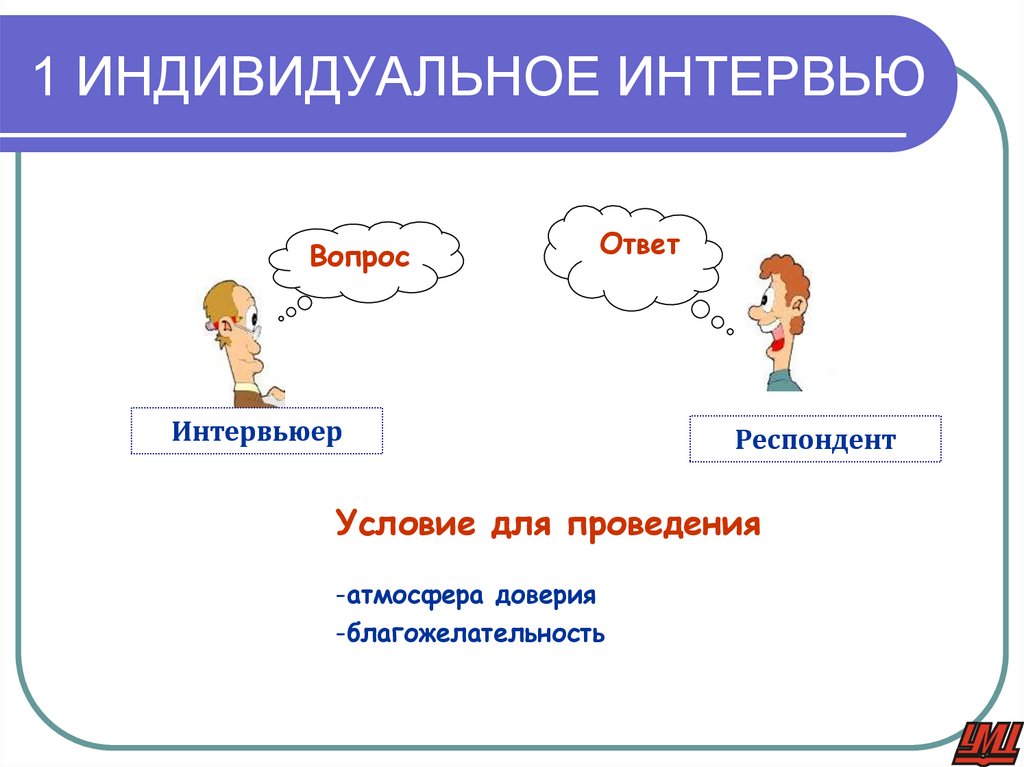 1 ИНДИВИДУАЛЬНОЕ ИНТЕРВЬЮ

Вопрос

Ответ

Интервьюер

Респондент

Условие для проведения

-атмосфера доверия

-благожелательность

УМЦ